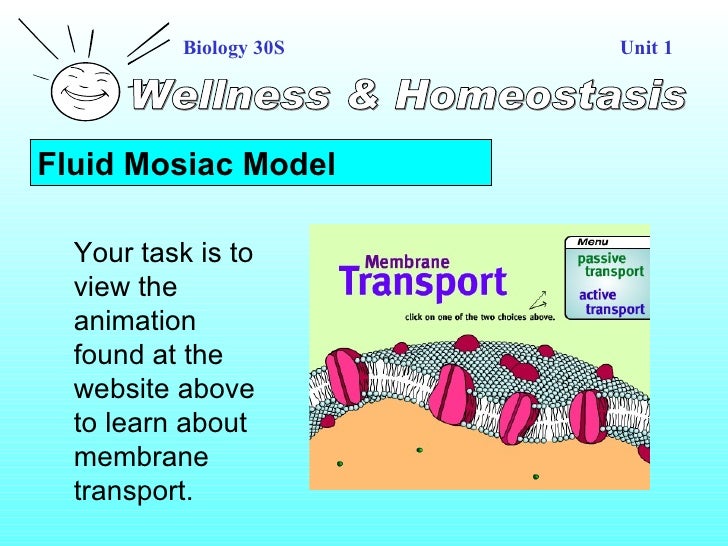 Biology 30S

Unit 1

Wellness & Homeostasis

Fluid Mosiac Model

Your task is to view the animation found at the website above to learn about membrane transport.

Membrane Transport

click on one of the two choices above.

Menu

passive transport

active transport